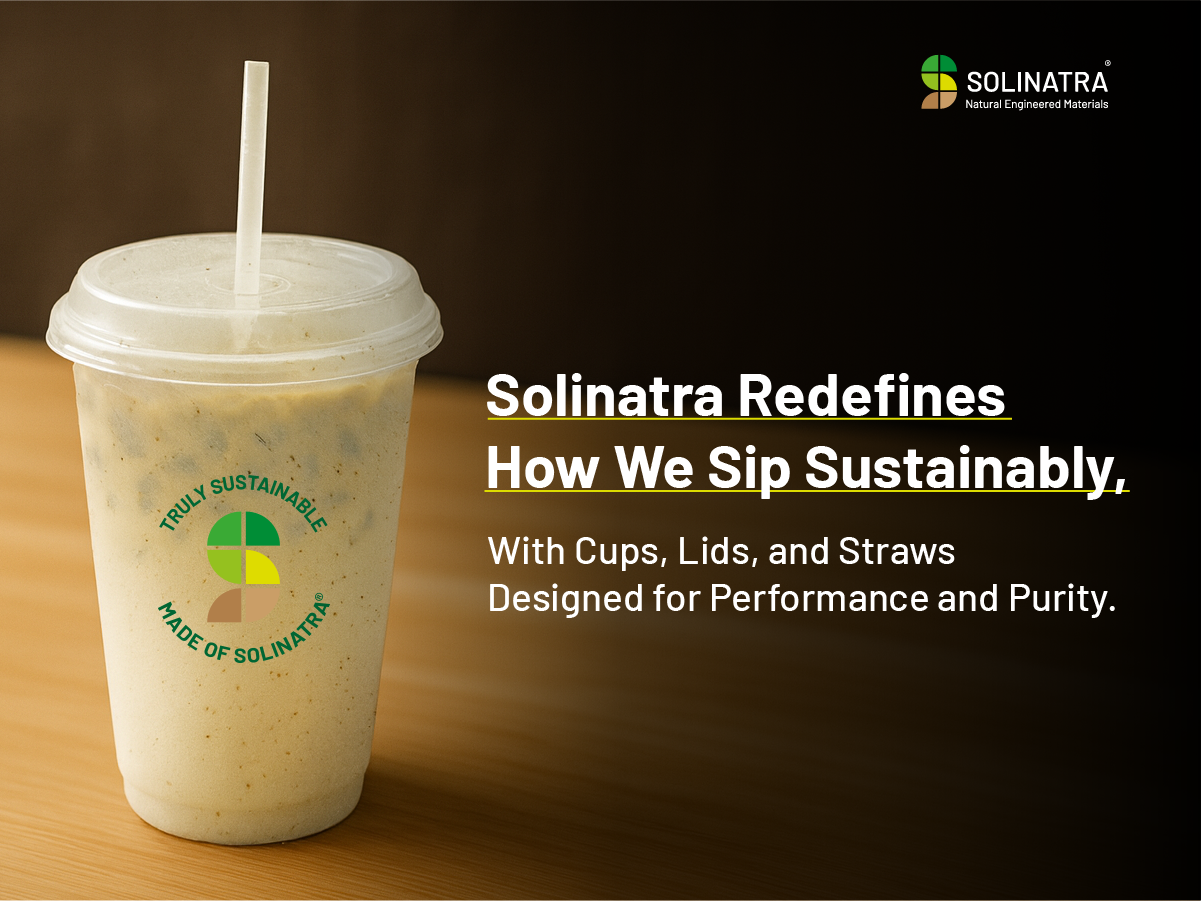 SOLINATRA®
Natural Engineered Materials

TRULY SUSTAINABLE
MADE OF SOLINATRA®

Solinatra Redefines How We Sip Sustainably,

With Cups, Lids, and Straws Designed for Performance and Purity.